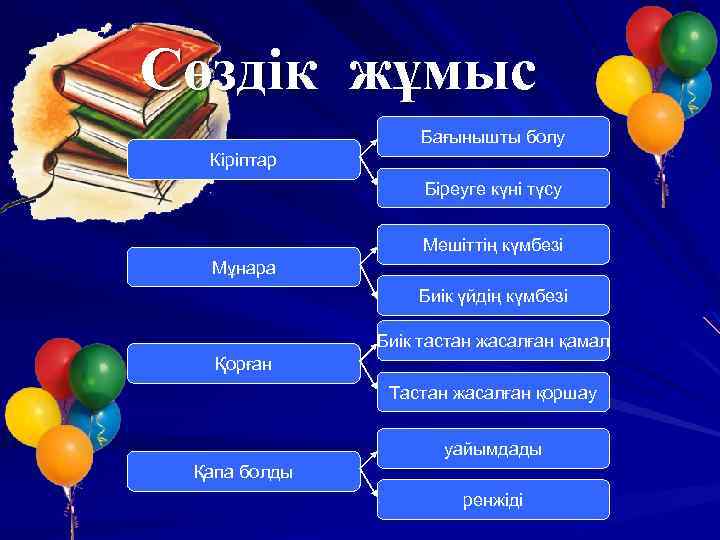 Сөздік жұмыс

Кіріптар

Бағынышты болу

Біреуге күні түсу

Мұнара

Мешіттің күмбезі

Биік үйдің күмбезі

Қорған

Биік тастан жасалған қамал

Тастан жасалған қоршау

Қапа болды

уайымдады

ренжіді